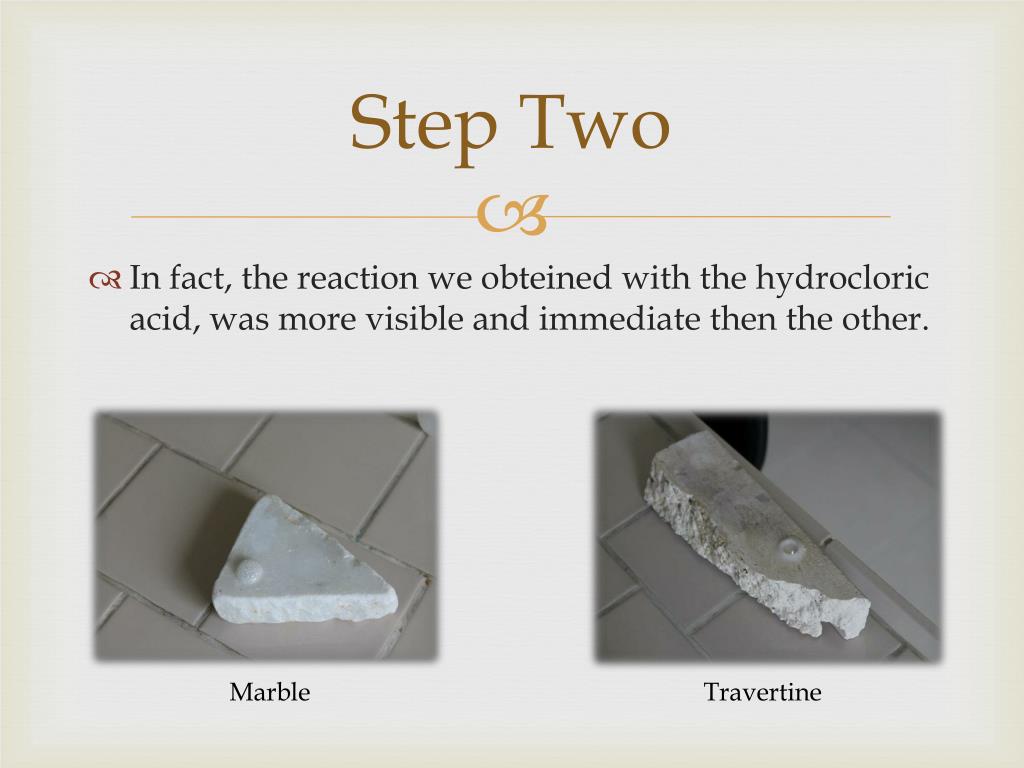 Step Two

In fact, the reaction we obteined with the hydrocloric acid, was more visible and immediate then the other.

Marble

Travertine